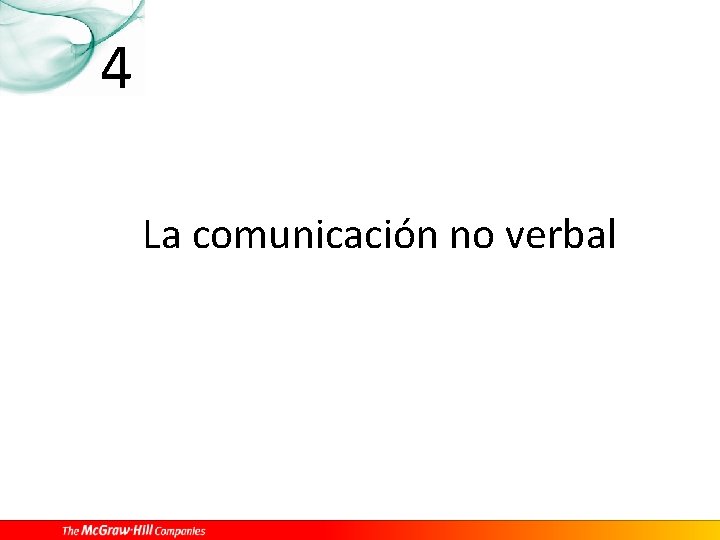 4

La comunicación no verbal

The McGraw·Hill Companies